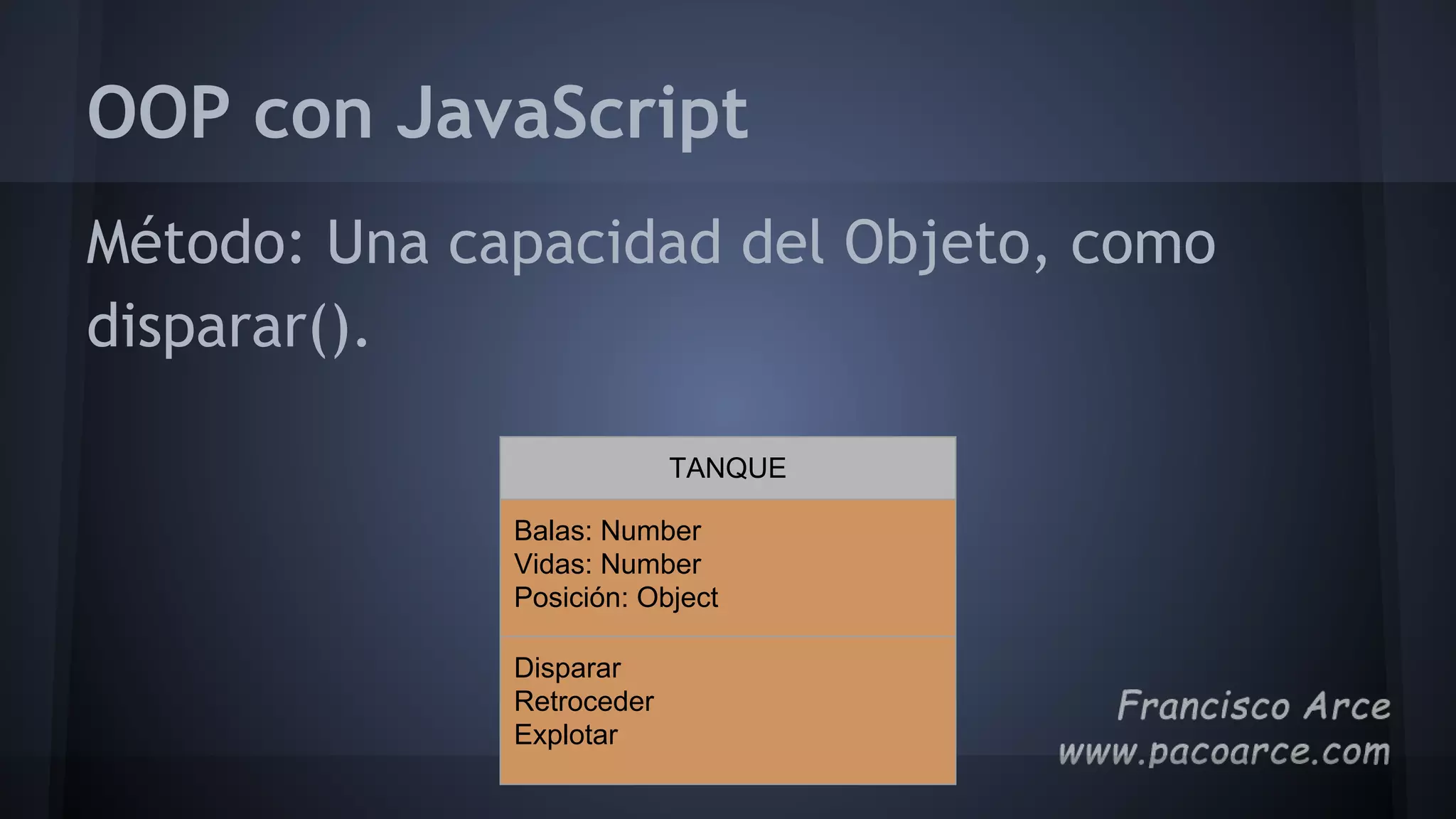 OOP con JavaScript

Método: Una capacidad del Objeto, como disparar().

TANQUE

Balas: Number
Vidas: Number
Posición: Object

Disparar
Retroceder
Explotar

Francisco Arce
www.pacoarce.com